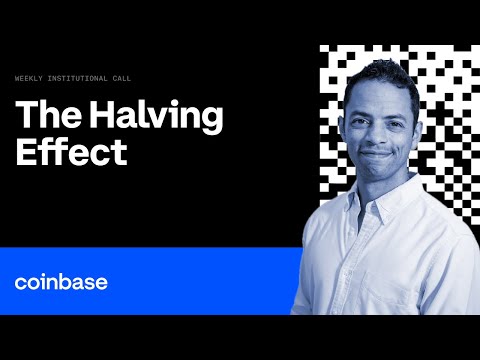 WEEKLY INSTITUTIONAL CALL

The Halving Effect

coinbase